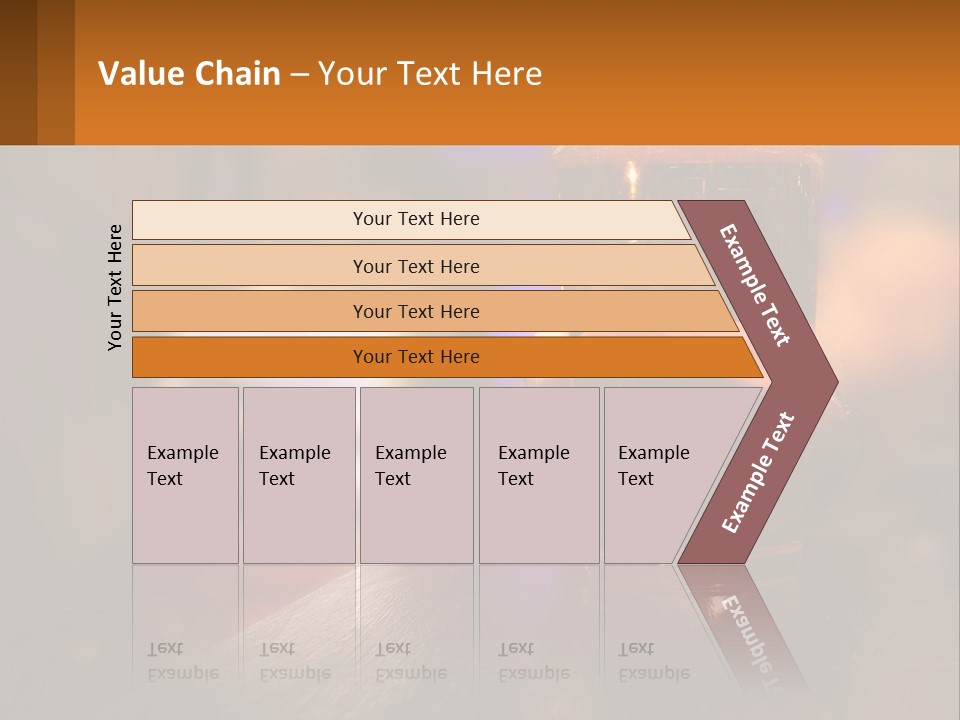 Value Chain – Your Text Here

Your Text Here

Your Text Here

Your Text Here

Your Text Here

Your Text Here

Example Text

Example Text

Example Text

Example Text

Example Text

Example Text

Example Text